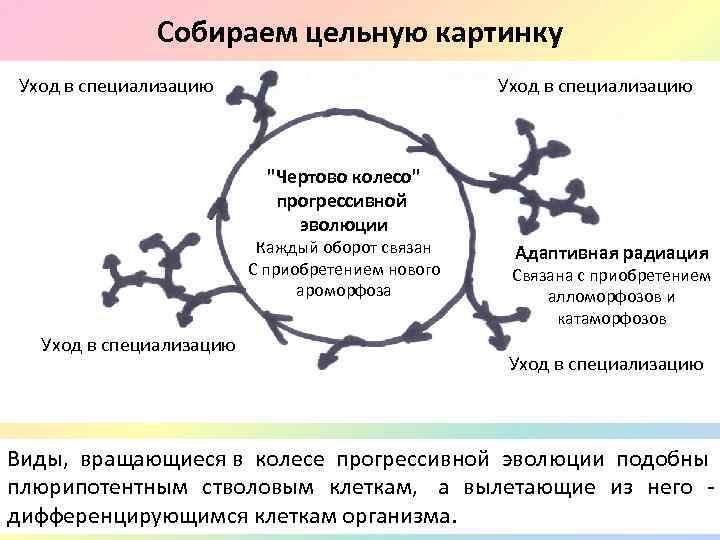 Собираем цельную картинку

Уход в специализацию

Уход в специализацию

"Чертово колесо" прогрессивной эволюции
Каждый оборот связан С приобретением нового ароморфоза

Адаптивная радиация
Связана с приобретением алломорфозов и катаморфозов

Уход в специализацию

Уход в специализацию

Виды, вращающиеся в колесе прогрессивной эволюции подобны плюрипотентным стволовым клеткам, а вылетающие из него - дифференцирующимся клеткам организма.